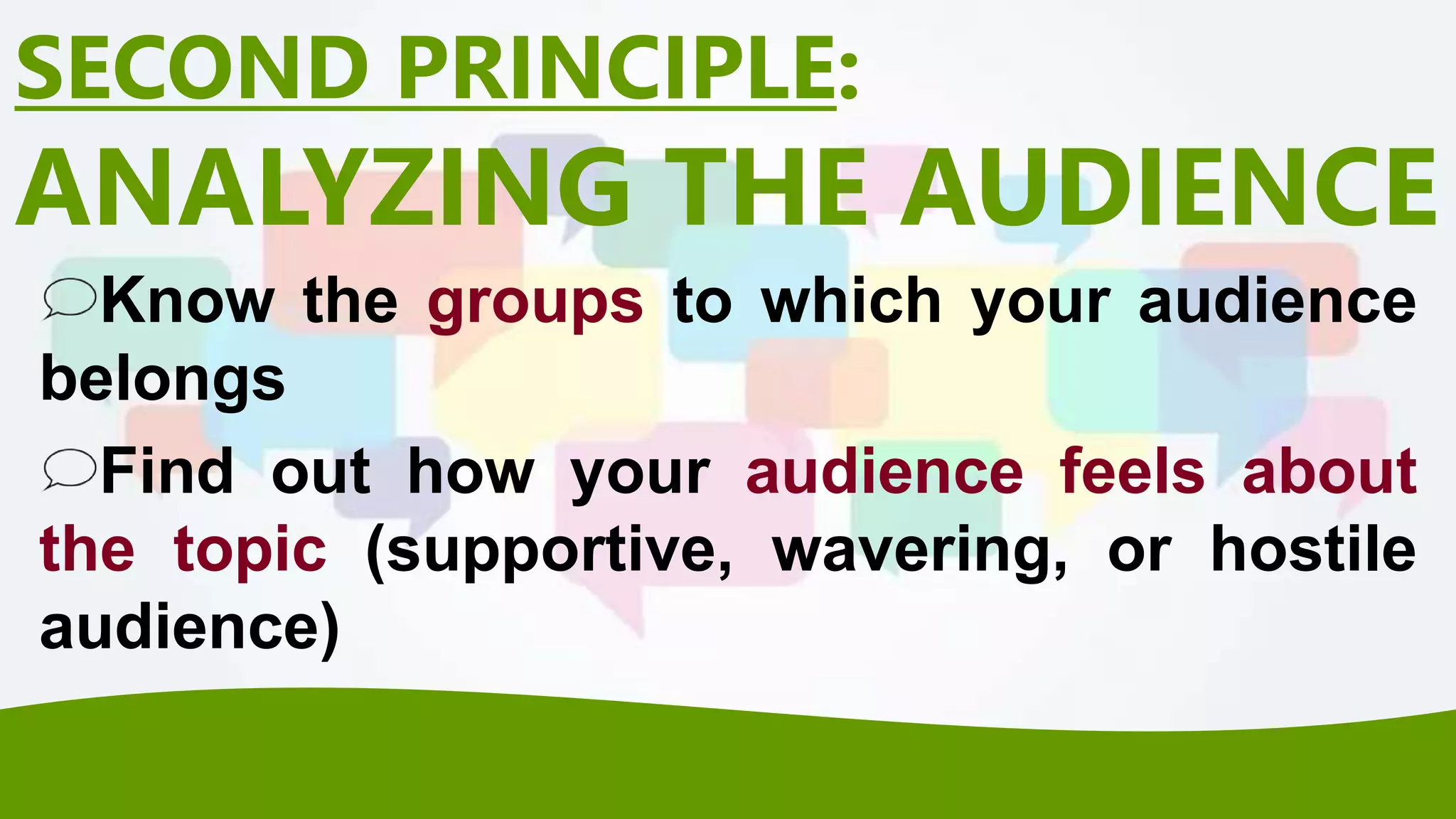 SECOND PRINCIPLE:
ANALYZING THE AUDIENCE

Know the groups to which your audience belongs

Find out how your audience feels about the topic (supportive, wavering, or hostile audience)